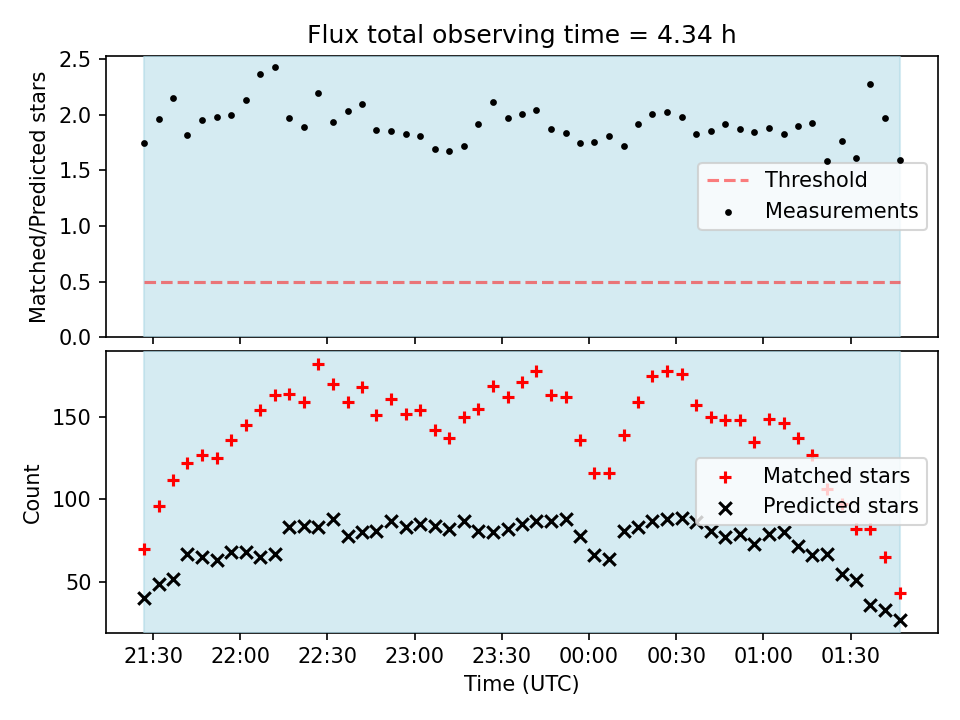 Flux total observing time = 4.34 h

Matched/Predicted stars

2.5
2.0
1.5
1.0
0.5
0.0

Threshold
Measurements

Count

150
100
50

Matched stars
Predicted stars

21:30 22:00 22:30 23:00 23:30 00:00 00:30 01:00 01:30

Time (UTC)